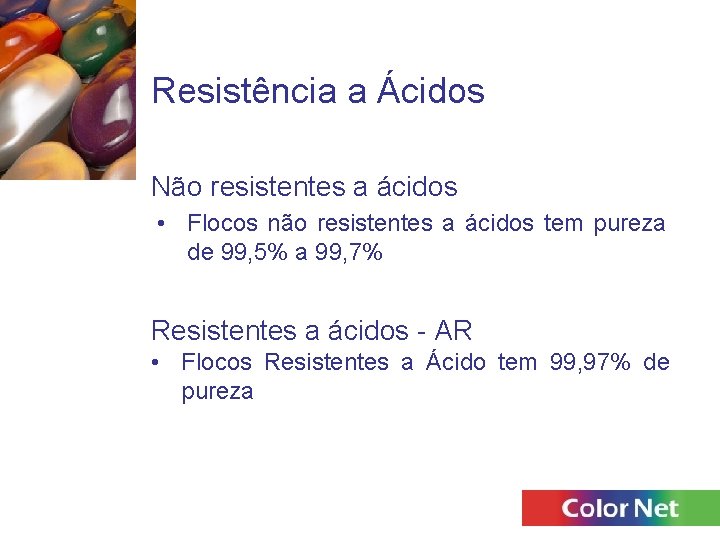 Resistência a Ácidos

Não resistentes a ácidos

• Flocos não resistentes a ácidos tem pureza de 99,5% a 99,7%

Resistentes a ácidos - AR

• Flocos Resistentes a Ácido tem 99,97% de pureza

Color Net